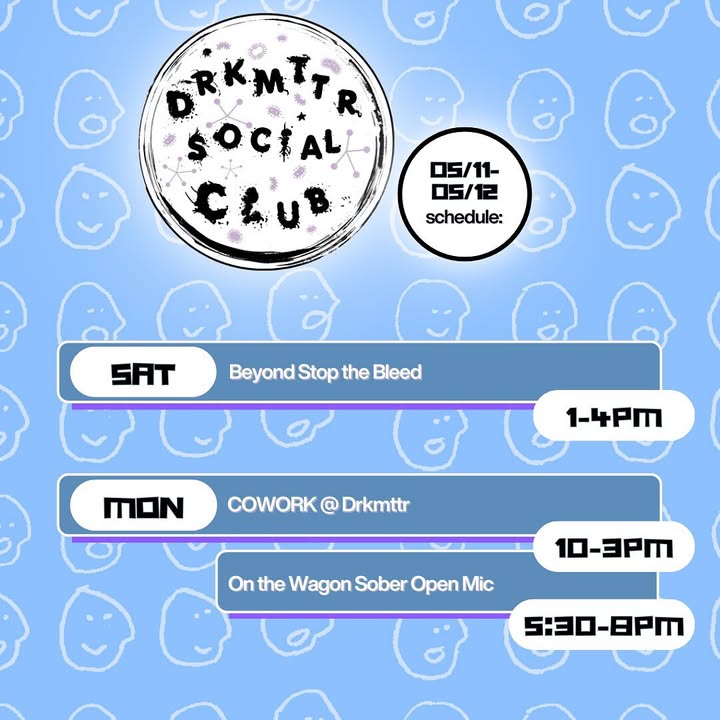 DRKMTTR SOCIAL CLUB

05/11-05/12 schedule:

SAT
Beyond Stop the Bleed
1-4PM

MON
COWORK @ Drkmttr
10-3PM
On the Wagon Sober Open Mic
5:30-8PM